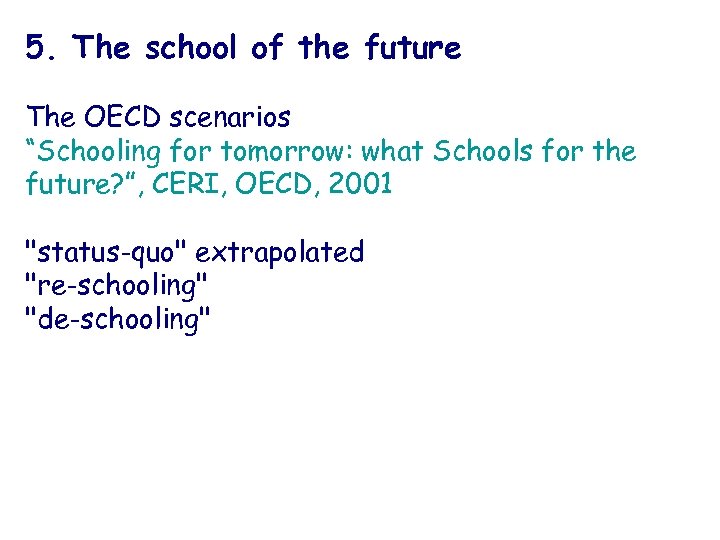 5. The school of the future

The OECD scenarios
“Schooling for tomorrow: what Schools for the future?”, CERI, OECD, 2001

"status-quo" extrapolated
"re-schooling"
"de-schooling"